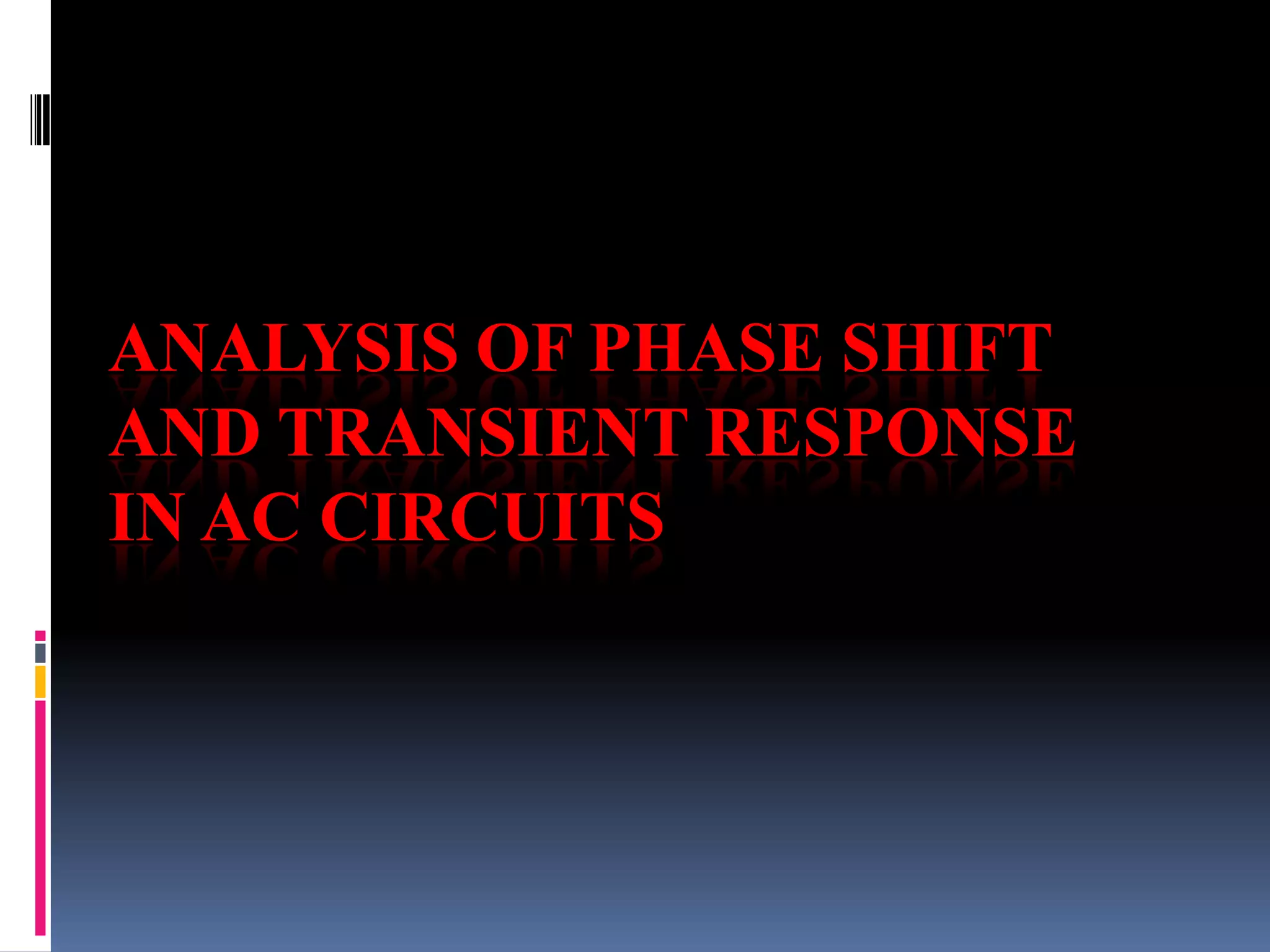 ANALYSIS OF PHASE SHIFT AND TRANSIENT RESPONSE IN AC CIRCUITS